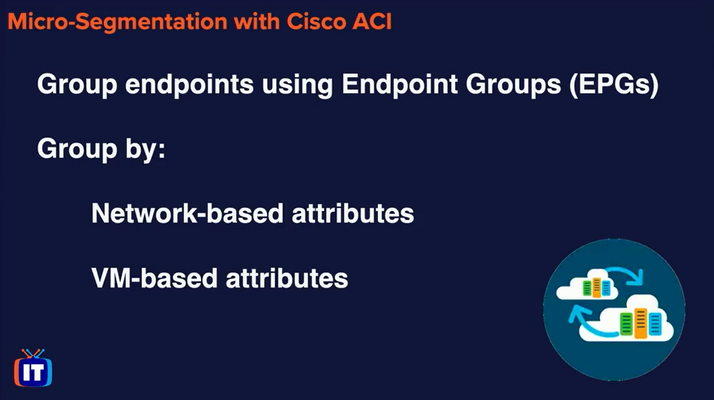 Micro-Segmentation with Cisco ACI

Group endpoints using Endpoint Groups (EPGs)

Group by:

Network-based attributes

VM-based attributes

IT